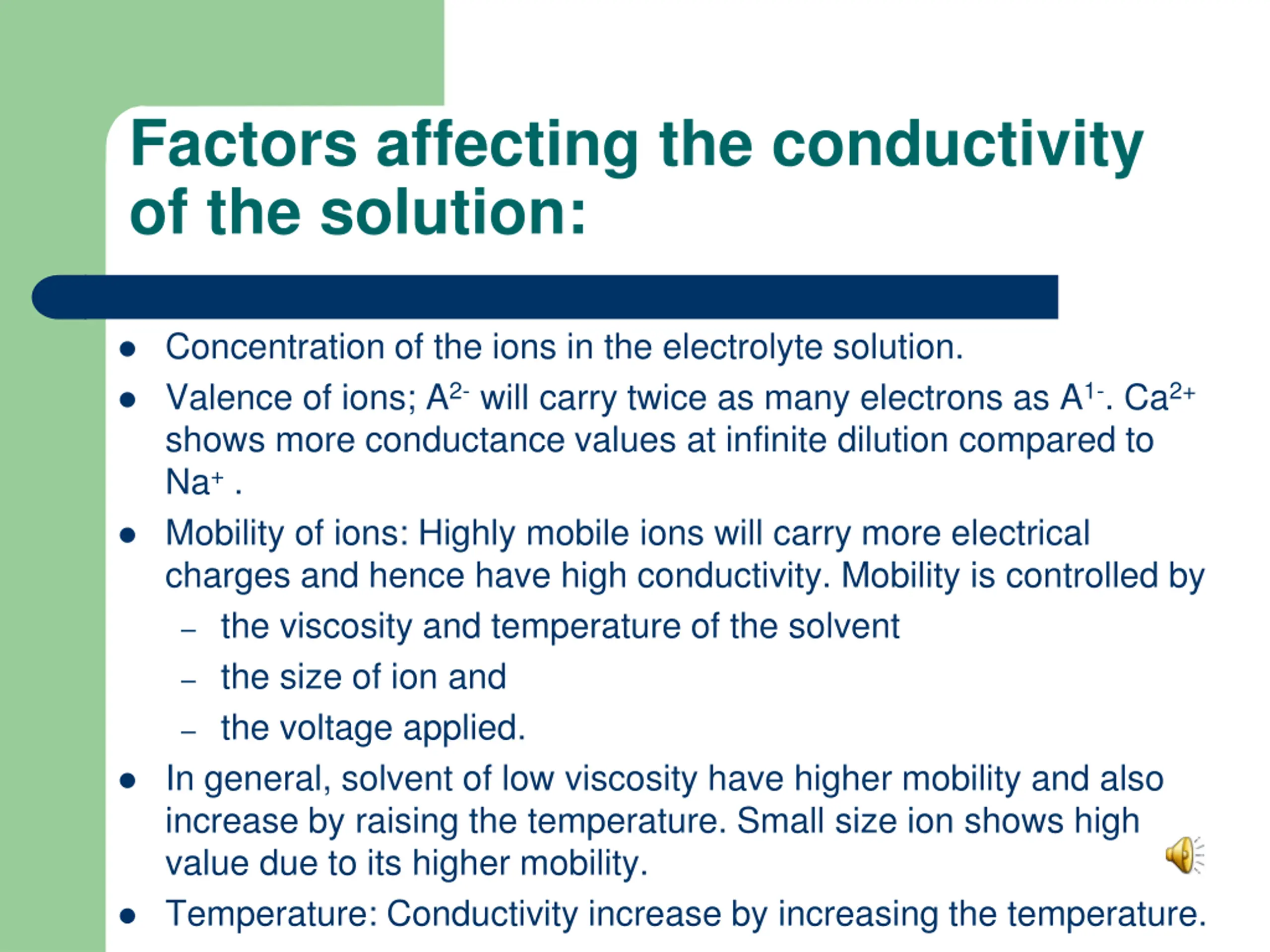 Factors affecting the conductivity of the solution:

- Concentration of the ions in the electrolyte solution.
- Valence of ions; $A^{2-}$ will carry twice as many electrons as $A^{1-}$. $Ca^{2+}$ shows more conductance values at infinite dilution compared to $Na^{+}$ .
- Mobility of ions: Highly mobile ions will carry more electrical charges and hence have high conductivity. Mobility is controlled by
  – the viscosity and temperature of the solvent
  – the size of ion and
  – the voltage applied.
- In general, solvent of low viscosity have higher mobility and also increase by raising the temperature. Small size ion shows high value due to its higher mobility.
- Temperature: Conductivity increase by increasing the temperature.